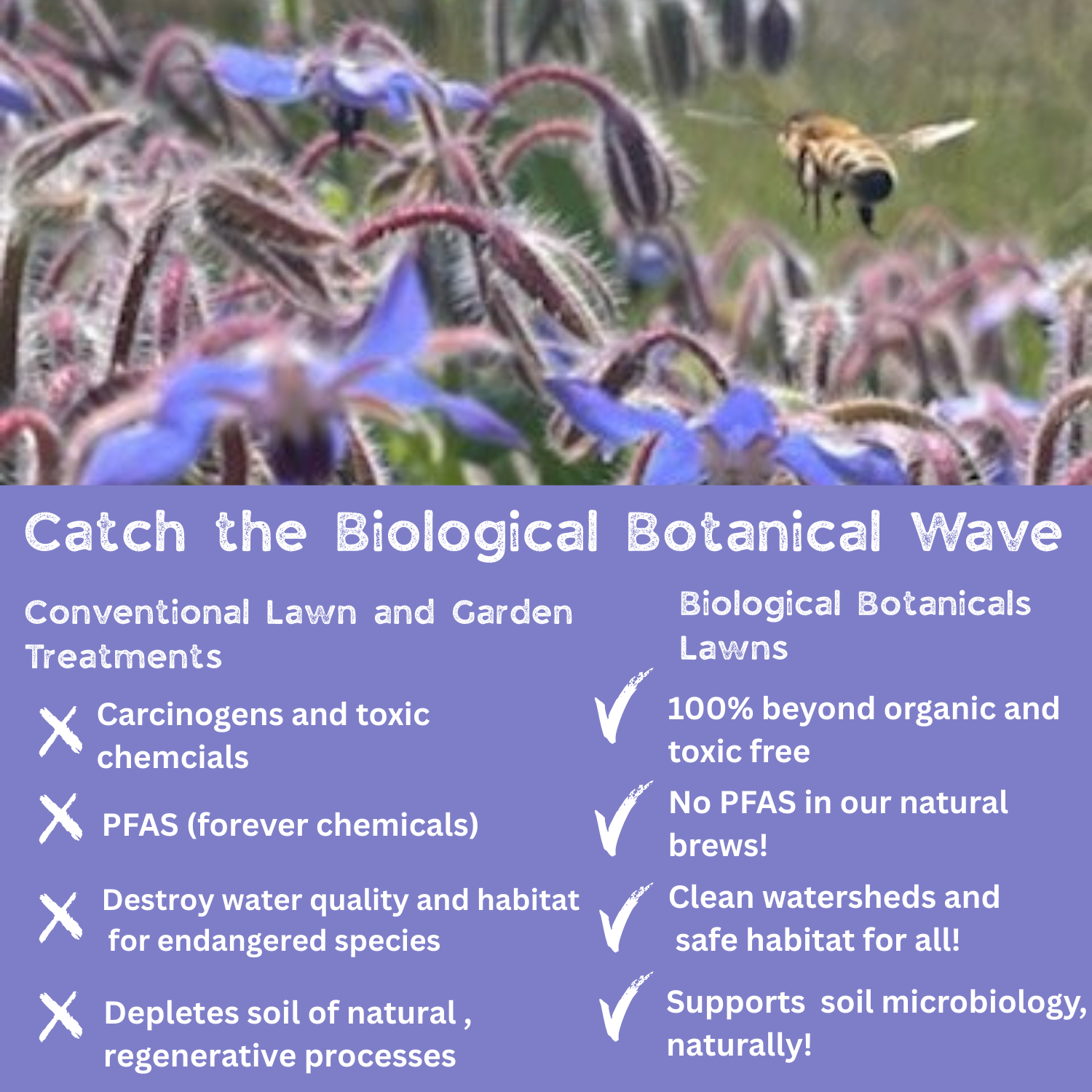 Catch the Biological Botanical Wave

Conventional Lawn and Garden Treatments

Carcinogens and toxic chemcials

PFAS (forever chemicals)

Destroy water quality and habitat for endangered species

Depletes soil of natural , regenerative processes

Biological Botanicals Lawns

100% beyond organic and toxic free

No PFAS in our natural brews!

Clean watersheds and safe habitat for all!

Supports soil microbiology, naturally!